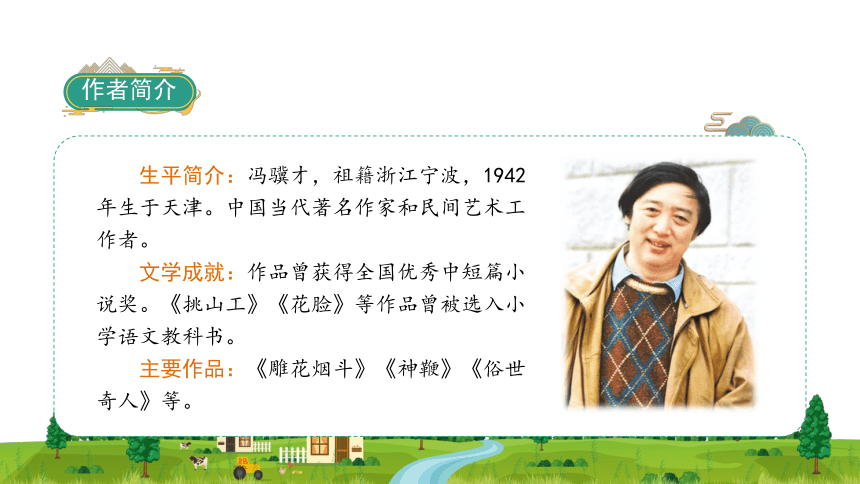 作者简介

生平简介：冯骥才，祖籍浙江宁波，1942年生于天津。中国当代著名作家和民间艺术工作者。

文学成就：作品曾获得全国优秀中短篇小说奖。《挑山工》《花脸》等作品曾被选入小学语文教科书。

主要作品：《雕花烟斗》《神鞭》《俗世奇人》等。